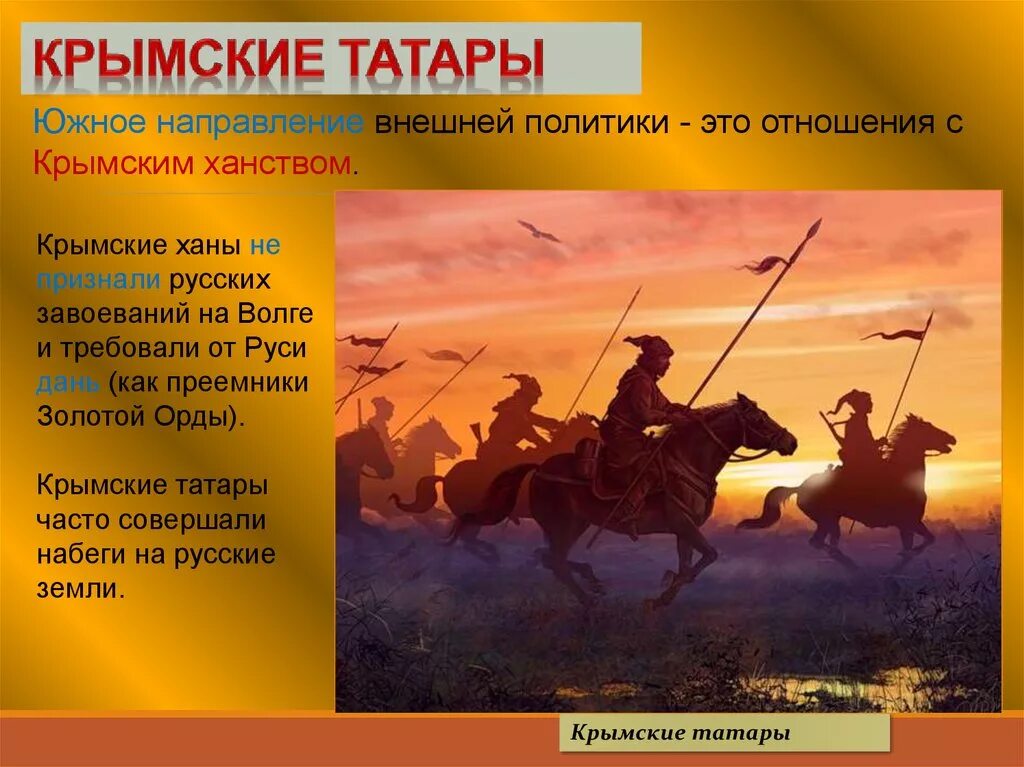 КРЫМСКИЕ ТАТАРЫ

Южное направление внешней политики - это отношения с Крымским ханством.

Крымские ханы не признали русских завоеваний на Волге и требовали от Руси дань (как преемники Золотой Орды).

Крымские татары часто совершали набеги на русские земли.

Крымские татары